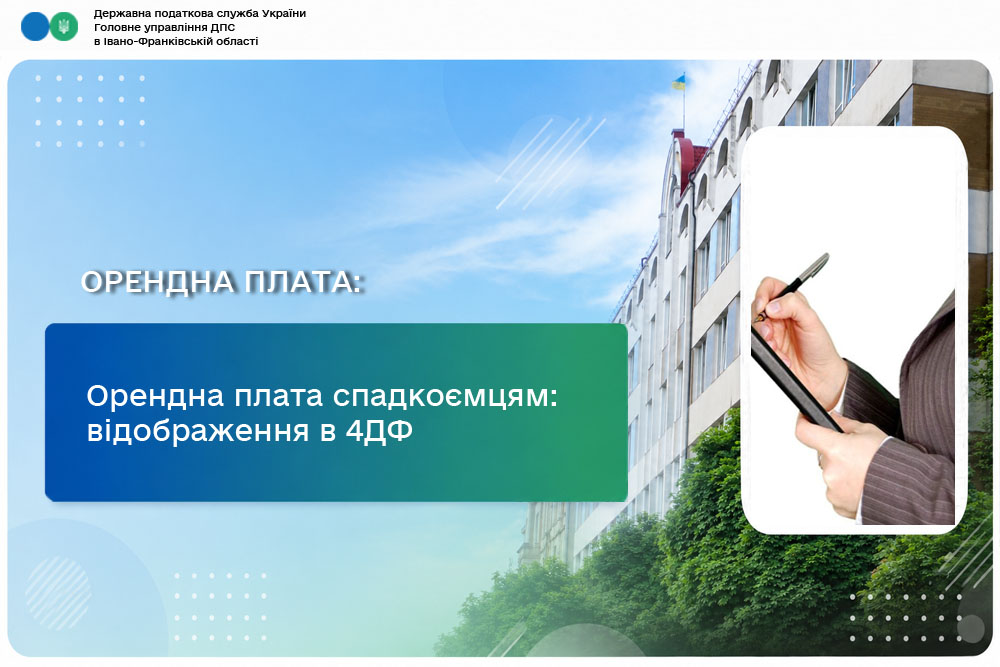 Державна податкова служба України
Головне управління ДПС
в Івано-Франківській області

ОРЕНДНА ПЛАТА:

Орендна плата спадкоємцям: відображення в 4ДФ